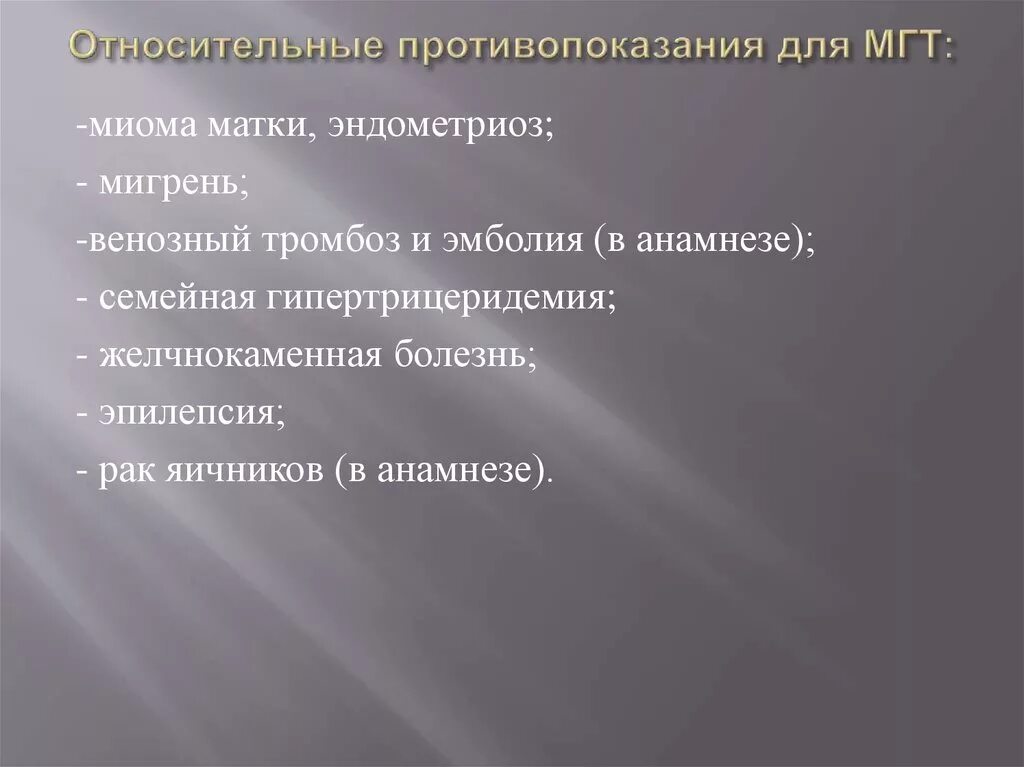 Относительные противопоказания для МГТ:

-миома матки, эндометриоз;
- мигрень;
-венозный тромбоз и эмболия (в анамнезе);
- семейная гипертрицеридемия;
- желчнокаменная болезнь;
- эпилепсия;
- рак яичников (в анамнезе).